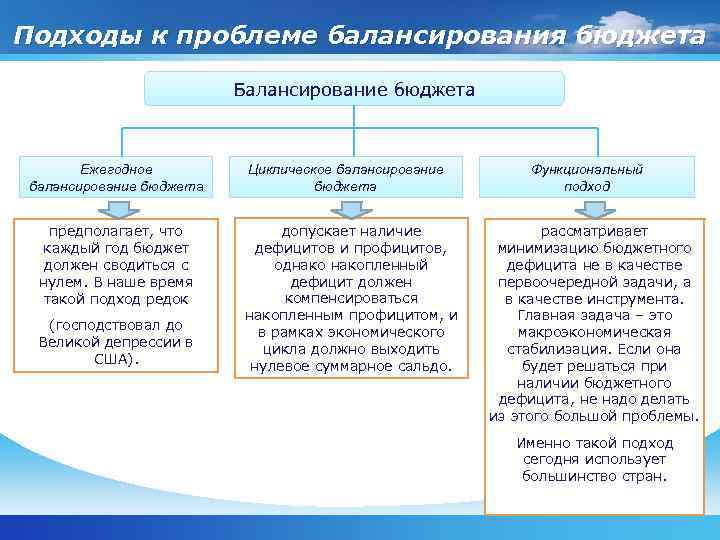 Подходы к проблеме балансирования бюджета

Балансирование бюджета

Ежегодное балансирование бюджета

Циклическое балансирование бюджета

Функциональный подход

предполагает, что каждый год бюджет должен сводиться с нулем. В наше время такой подход редок

(господствовал до Великой депрессии в США).

допускает наличие дефицитов и профицитов, однако накопленный дефицит должен компенсироваться накопленным профицитом, и в рамках экономического цикла должно выходить нулевое суммарное сальдо.

рассматривает минимизацию бюджетного дефицита не в качестве первоочередной задачи, а в качестве инструмента. Главная задача – это макроэкономическая стабилизация. Если она будет решаться при наличии бюджетного дефицита, не надо делать из этого большой проблемы.

Именно такой подход сегодня использует большинство стран.